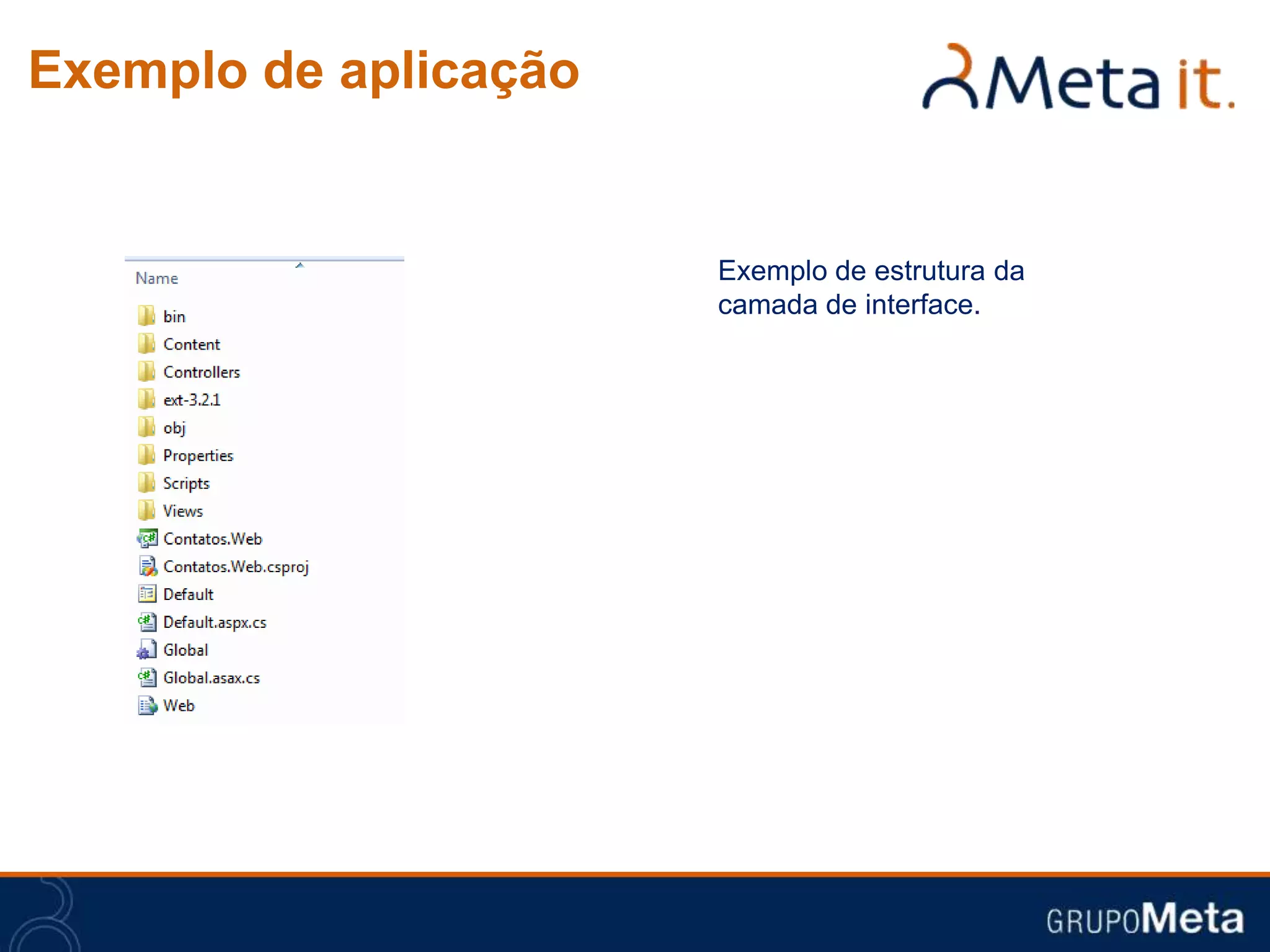 Exemplo de aplicação

Meta it.

Name

bin
Content
Controllers
ext-3.2.1
obj
Properties
Scripts
Views
Contatos.Web
Contatos.Web.csproj
Default
Default.aspx.cs
Global
Global.asax.cs
Web

Exemplo de estrutura da camada de interface.

GRUPOMeta